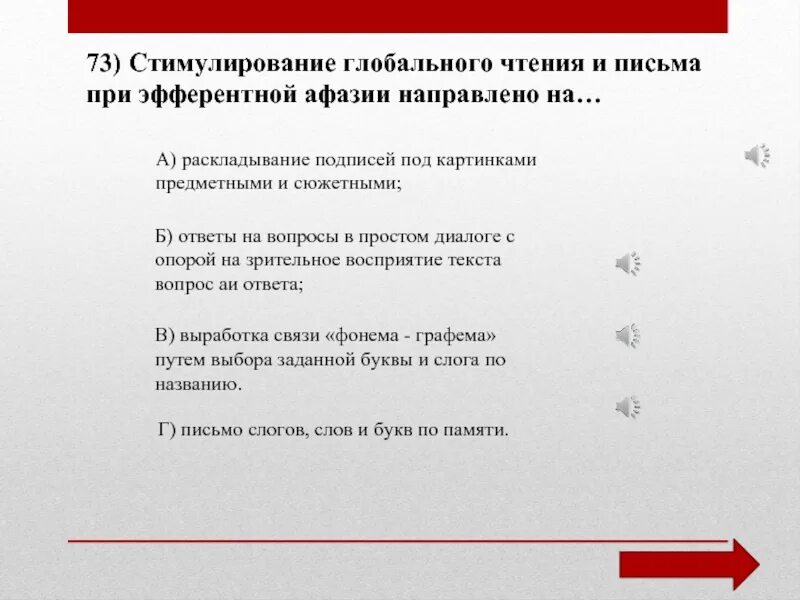 73) Стимулирование глобального чтения и письма при эфферентной афазии направлено на…

А) раскладывание подписей под картинками предметными и сюжетными;

Б) ответы на вопросы в простом диалоге с опорой на зрительное восприятие текста вопрос аи ответа;

В) выработка связи «фонема - графема» путем выбора заданной буквы и слога по названию.

Г) письмо слогов, слов и букв по памяти.